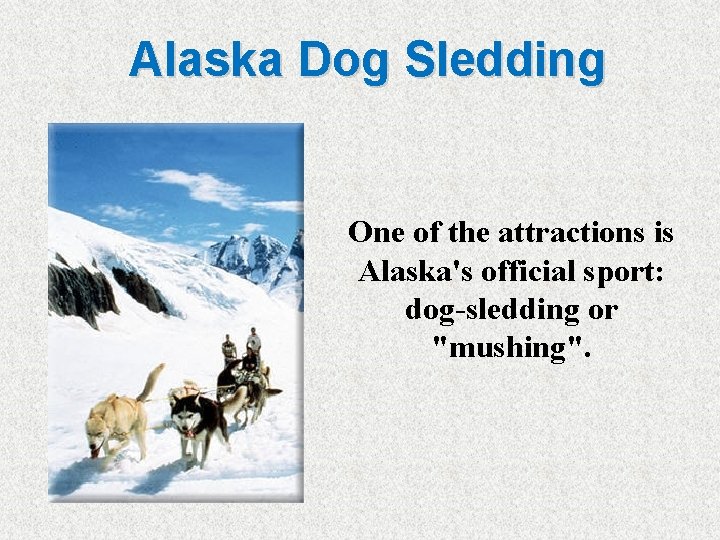 Alaska Dog Sledding

One of the attractions is Alaska's official sport: dog-sledding or "mushing".